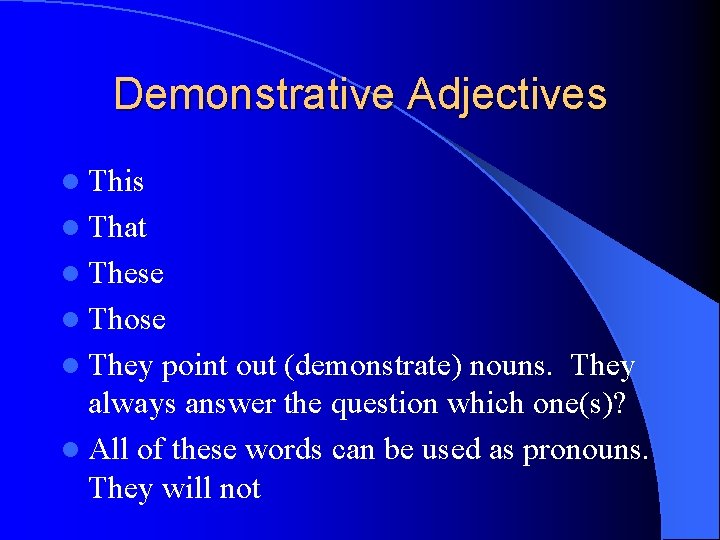 Demonstrative Adjectives

- This
- That
- These
- Those
- They point out (demonstrate) nouns. They always answer the question which one(s)?
- All of these words can be used as pronouns. They will not